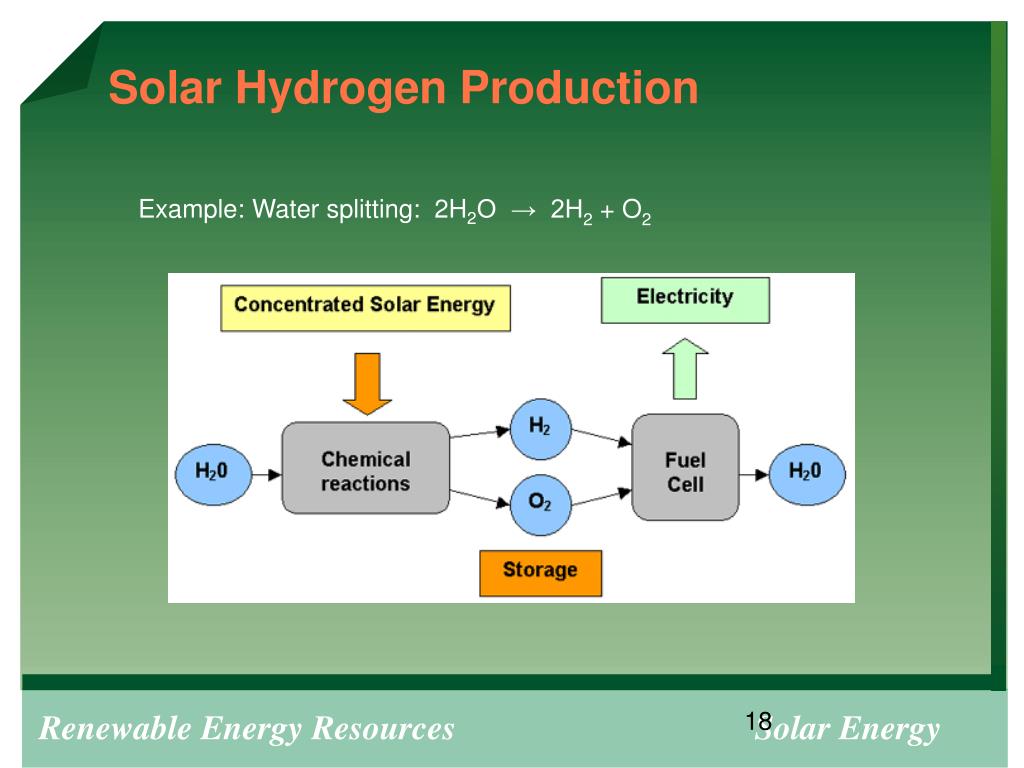 Solar Hydrogen Production

Example: Water splitting: $2H_2O \rightarrow 2H_2 + O_2$

Concentrated Solar Energy

Electricity

$H_20$

Chemical reactions

$H_2$

$O_2$

Fuel Cell

$H_20$

Storage

Renewable Energy Resources

18

Solar Energy